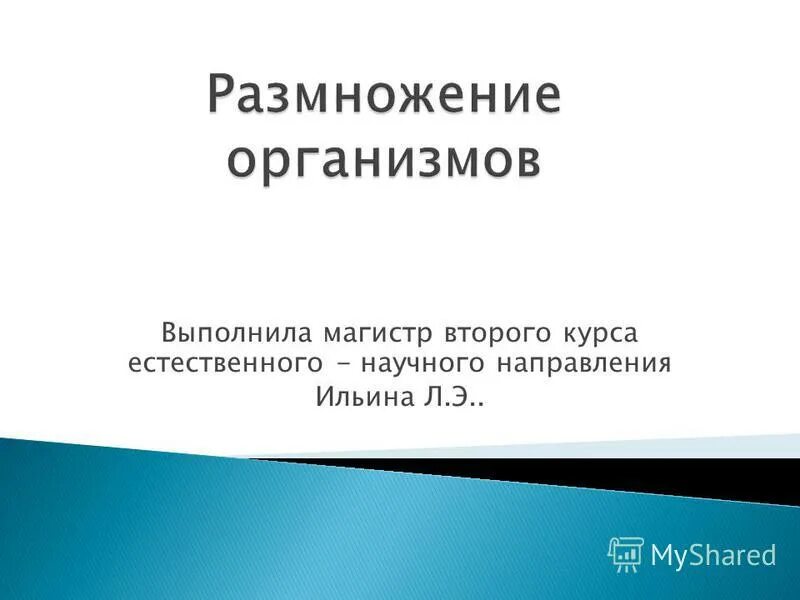 Размножение организмов

Выполнила магистр второго курса естественного - научного направления Ильина Л.Э..

MyShared